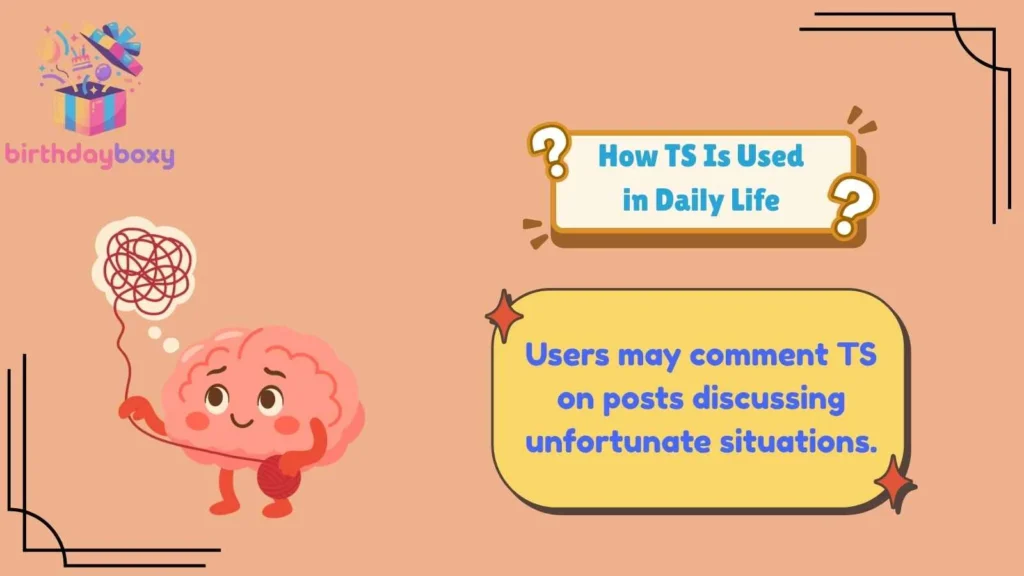 birthdayboxy

How TS Is Used in Daily Life

Users may comment TS on posts discussing unfortunate situations.